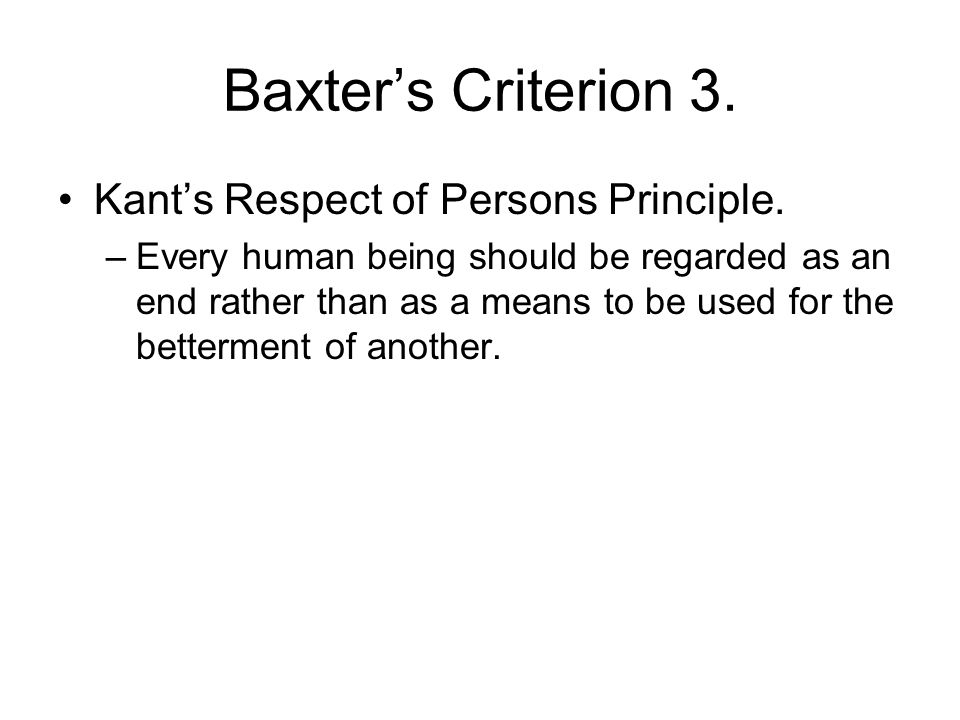 Baxter’s Criterion 3.

• Kant’s Respect of Persons Principle.

– Every human being should be regarded as an end rather than as a means to be used for the betterment of another.